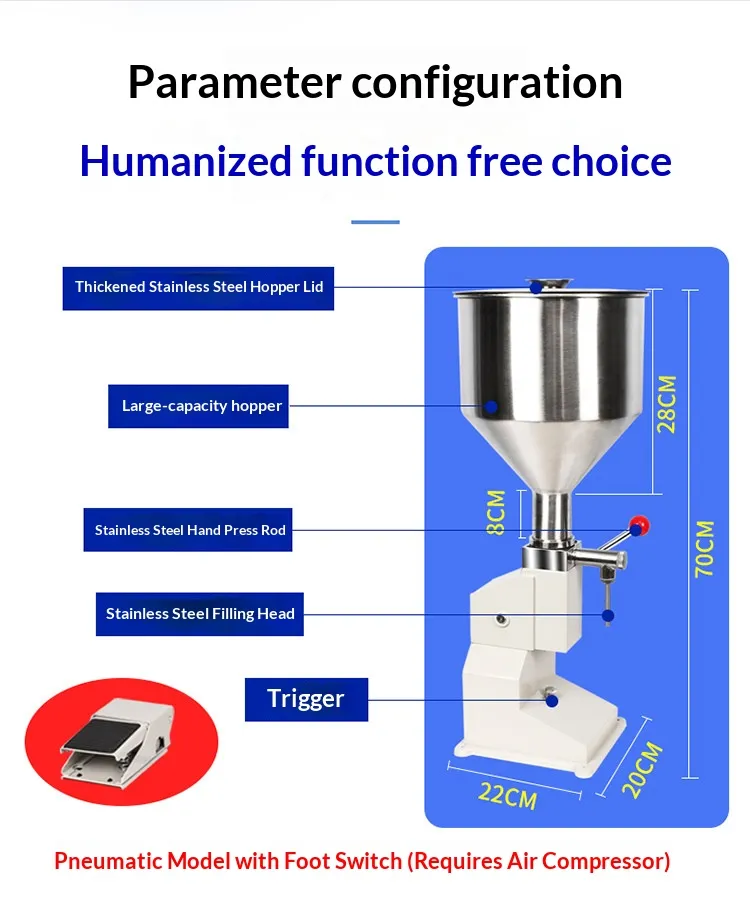 Parameter configuration

Humanized function free choice

Thickened Stainless Steel Hopper Lid

Large-capacity hopper

Stainless Steel Hand Press Rod

Stainless Steel Filling Head

Trigger

28CM

8CM

70CM

22CM

20CM

Pneumatic Model with Foot Switch (Requires Air Compressor)